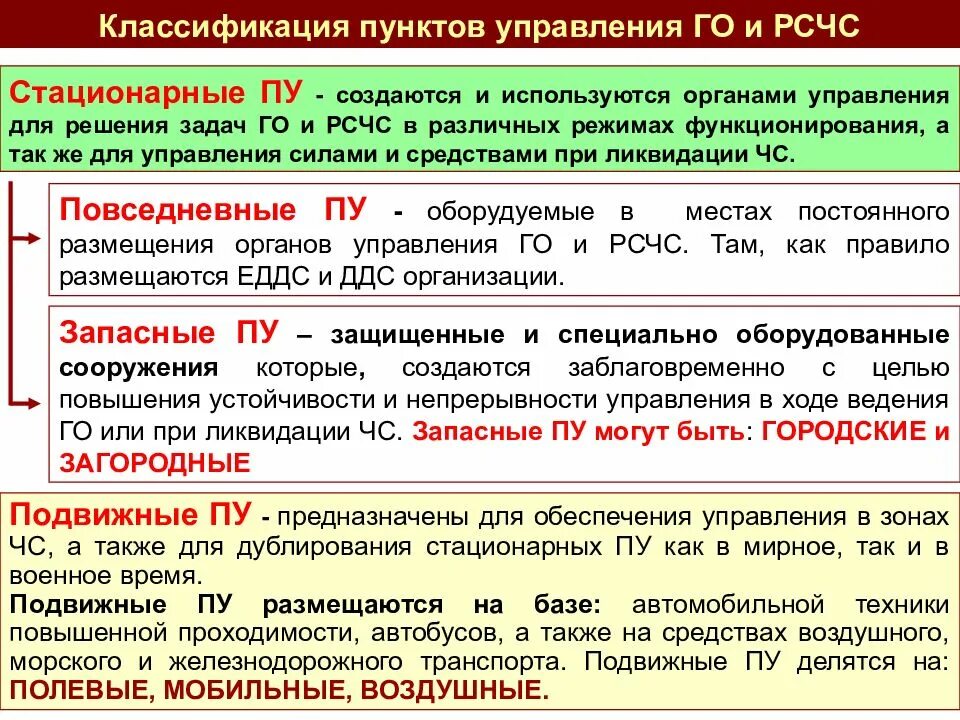 Классификация пунктов управления ГО и РСЧС

Стационарные ПУ - создаются и используются органами управления для решения задач ГО и РСЧС в различных режимах функционирования, а так же для управления силами и средствами при ликвидации ЧС.

Повседневные ПУ - оборудуемые в местах постоянного размещения органов управления ГО и РСЧС. Там, как правило размещаются ЕДДС и ДДС организации.

Запасные ПУ – защищенные и специально оборудованные сооружения которые, создаются заблаговременно с целью повышения устойчивости и непрерывности управления в ходе ведения ГО или при ликвидации ЧС. Запасные ПУ могут быть: ГОРОДСКИЕ и ЗАГОРОДНЫЕ

Подвижные ПУ - предназначены для обеспечения управления в зонах ЧС, а также для дублирования стационарных ПУ как в мирное, так и в военное время.
Подвижные ПУ размещаются на базе: автомобильной техники повышенной проходимости, автобусов, а также на средствах воздушного, морского и железнодорожного транспорта. Подвижные ПУ делятся на: ПОЛЕВЫЕ, МОБИЛЬНЫЕ, ВОЗДУШНЫЕ.